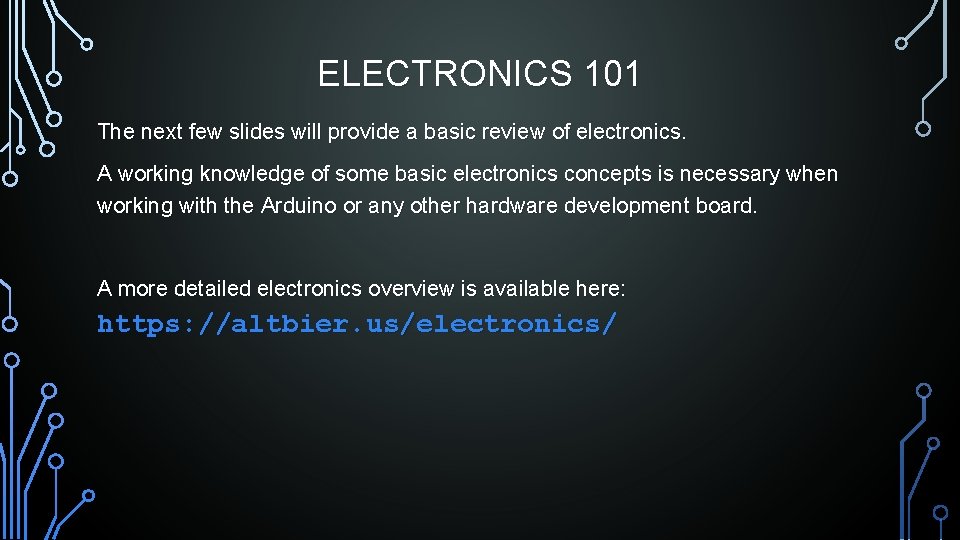 ELECTRONICS 101

The next few slides will provide a basic review of electronics.

A working knowledge of some basic electronics concepts is necessary when working with the Arduino or any other hardware development board.

A more detailed electronics overview is available here:

https://altbier.us/electronics/